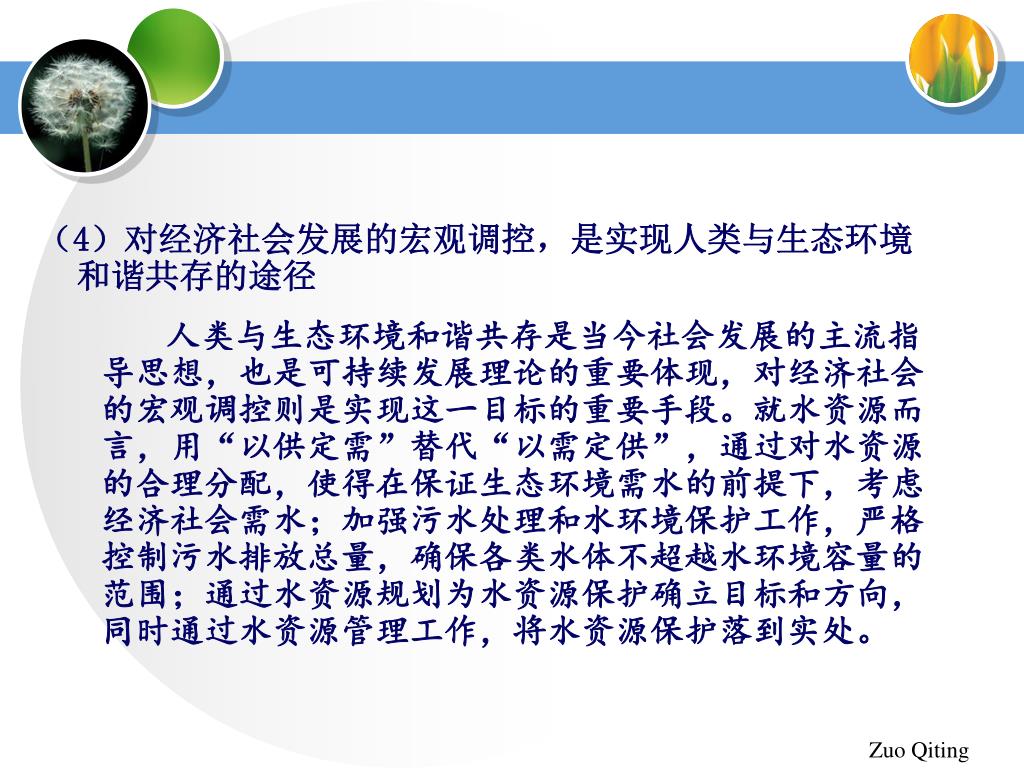 （4）对经济社会发展的宏观调控，是实现人类与生态环境和谐共存的途径

人类与生态环境和谐共存是当今社会发展的主流指导思想，也是可持续发展理论的重要体现，对经济社会的宏观调控则是实现这一目标的重要手段。就水资源而言，用“以供定需”替代“以需定供”，通过对水资源的合理分配，使得在保证生态环境需水的前提下，考虑经济社会需水；加强污水处理和水环境保护工作，严格控制污水排放总量，确保各类水体不超越水环境容量的范围；通过水资源规划为水资源保护确立目标和方向，同时通过水资源管理工作，将水资源保护落到实处。

Zuo Qiting